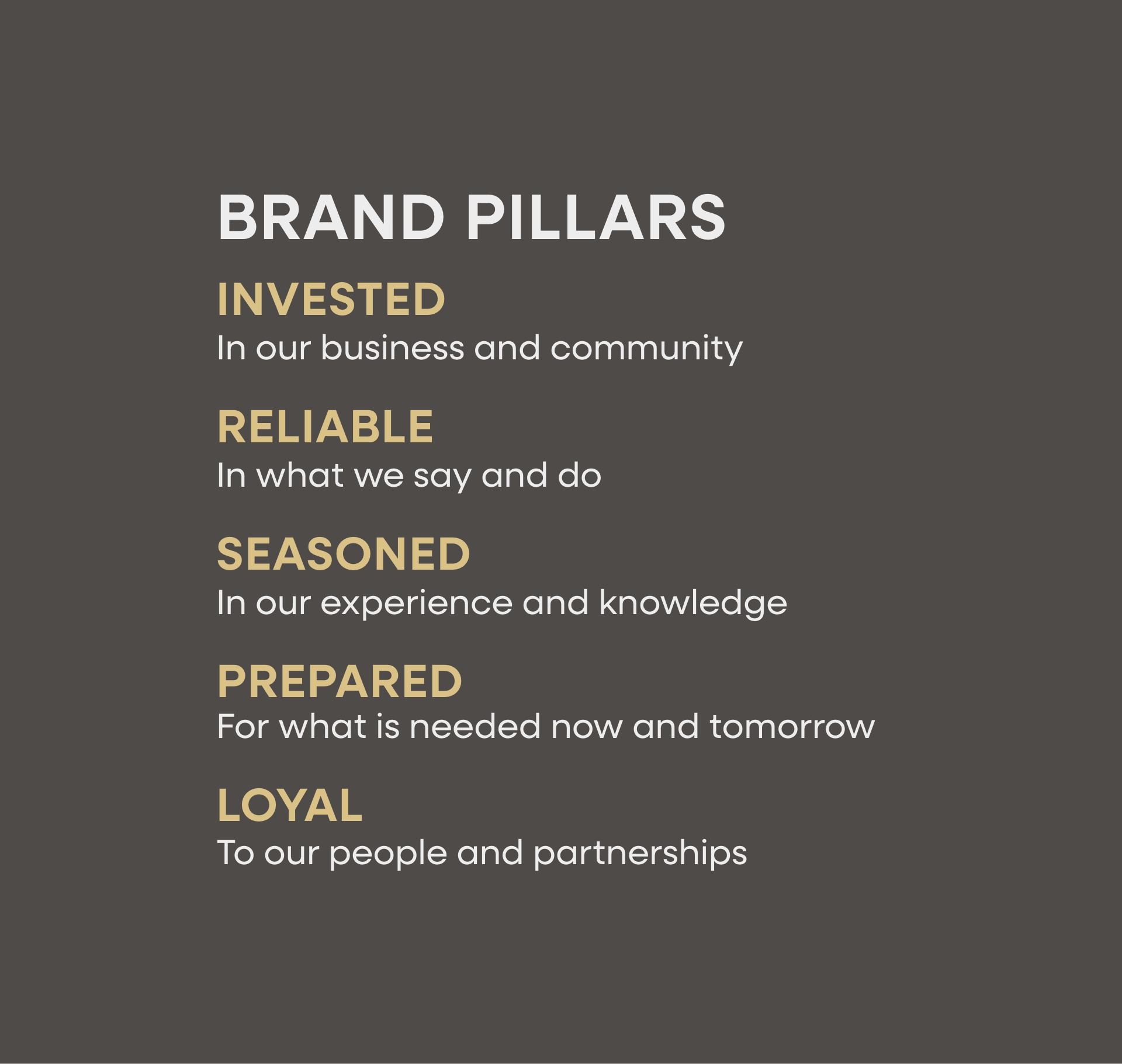 BRAND PILLARS

INVESTED
In our business and community

RELIABLE
In what we say and do

SEASONED
In our experience and knowledge

PREPARED
For what is needed now and tomorrow

LOYAL
To our people and partnerships